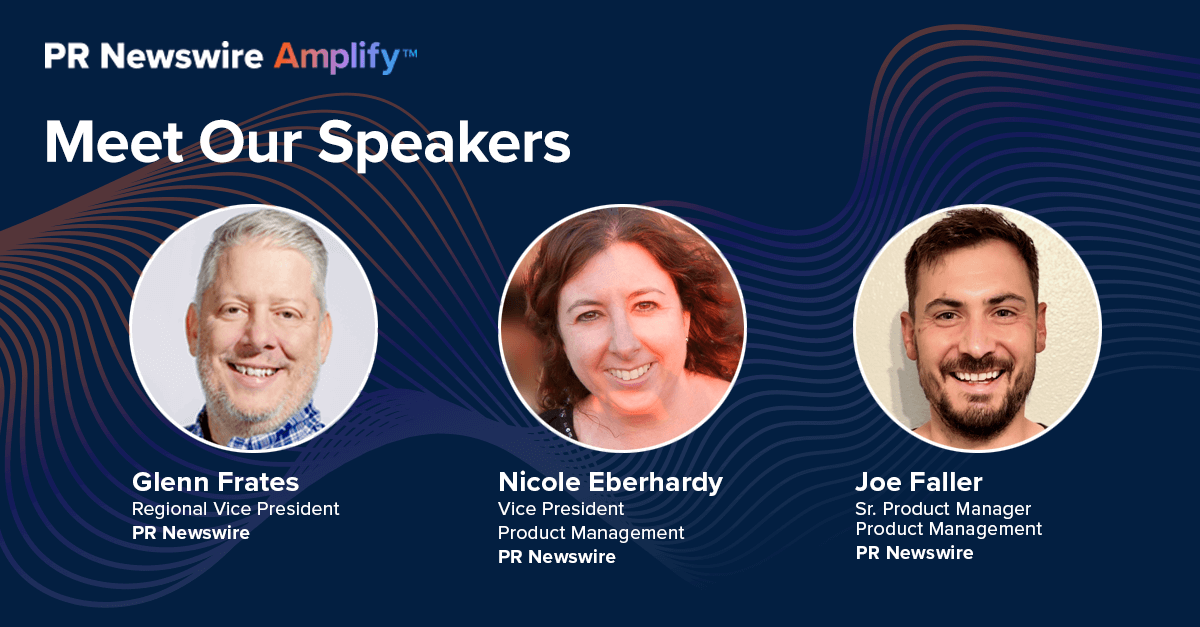 PR Newswire Amplify™

Meet Our Speakers

Glenn Frates
Regional Vice President
PR Newswire

Nicole Eberhardy
Vice President
Product Management
PR Newswire

Joe Faller
Sr. Product Manager
Product Management
PR Newswire